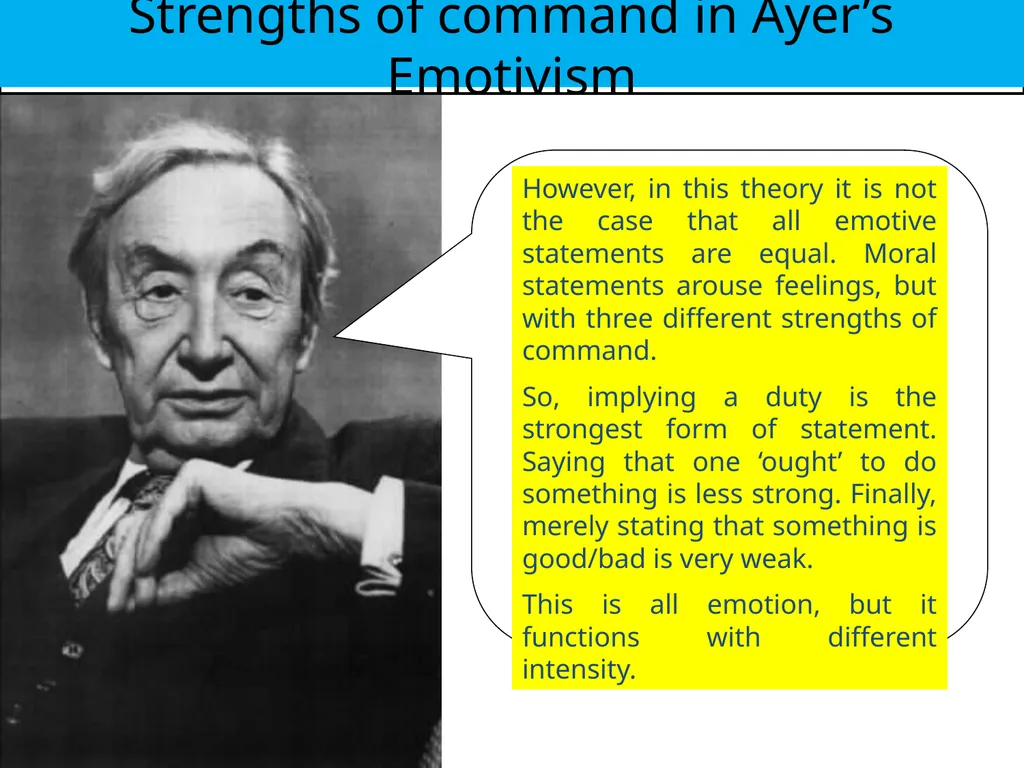 Strengths of command in Ayer's Emotivism

However, in this theory it is not the case that all emotive statements are equal. Moral statements arouse feelings, but with three different strengths of command.

So, implying a duty is the strongest form of statement. Saying that one 'ought' to do something is less strong. Finally, merely stating that something is good/bad is very weak.

This is all emotion, but it functions with different intensity.